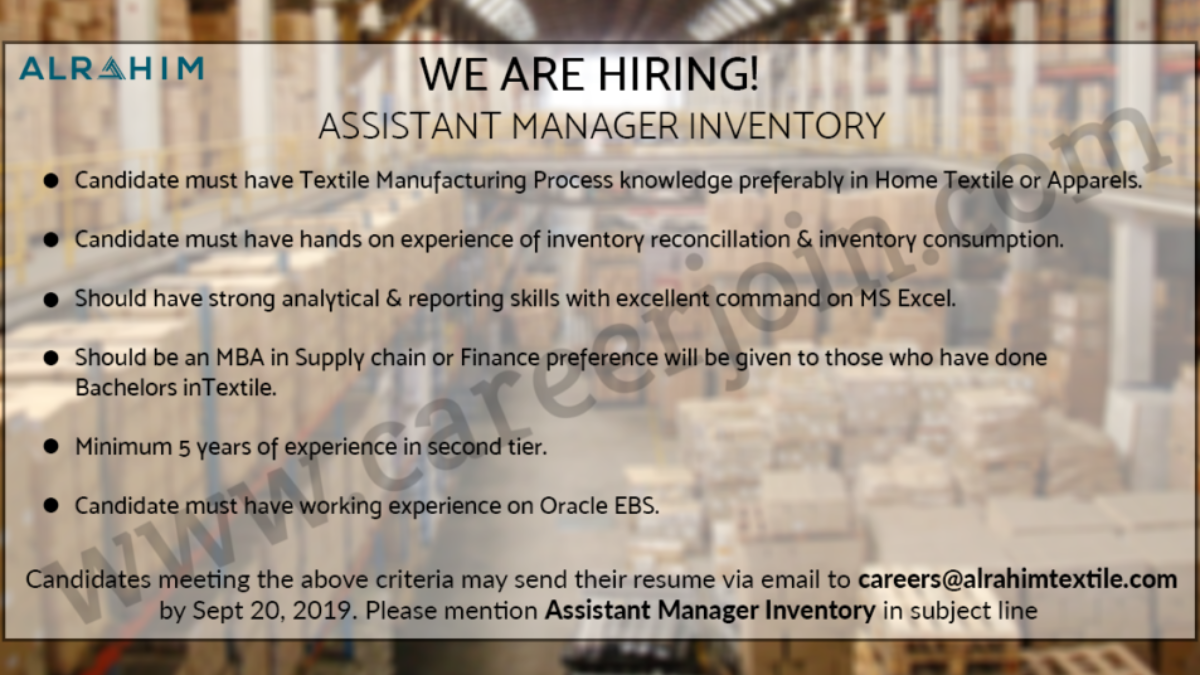 ALRAHIM

WE ARE HIRING!
ASSISTANT MANAGER INVENTORY

● Candidate must have Textile Manufacturing Process knowledge preferably in Home Textile or Apparels.

● Candidate must have hands on experience of inventory reconcillation & inventory consumption.

● Should have strong analytical & reporting skills with excellent command on MS Excel.

● Should be an MBA in Supply chain or Finance preference will be given to those who have done Bachelors inTextile.

● Minimum 5 years of experience in second tier.

● Candidate must have working experience on Oracle EBS.

Candidates meeting the above criteria may send their resume via email to careers@alrahimtextile.com by Sept 20, 2019. Please mention Assistant Manager Inventory in subject line

www.careerjoin.com